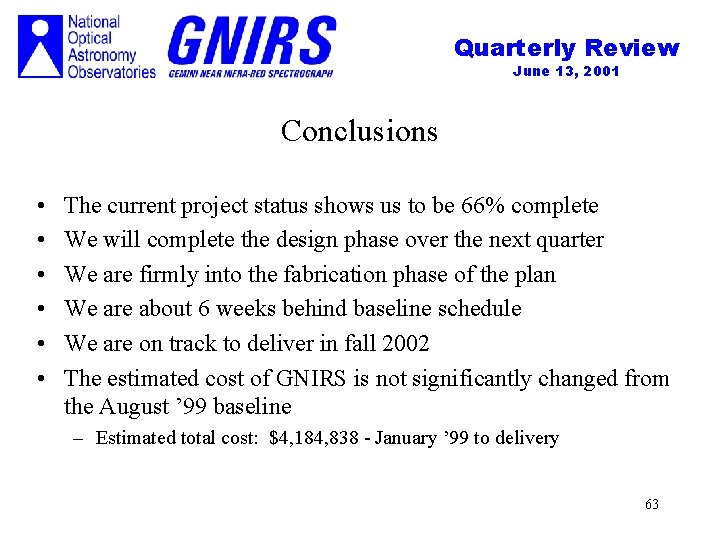 National Optical Astronomy Observatories

GNIRS
GEMINI NEAR INFRA-RED SPECTROGRAPH

Quarterly Review
June 13, 2001

Conclusions

• The current project status shows us to be 66% complete
• We will complete the design phase over the next quarter
• We are firmly into the fabrication phase of the plan
• We are about 6 weeks behind baseline schedule
• We are on track to deliver in fall 2002
• The estimated cost of GNIRS is not significantly changed from the August ’99 baseline
– Estimated total cost: \$4,184,838 - January ’99 to delivery

63